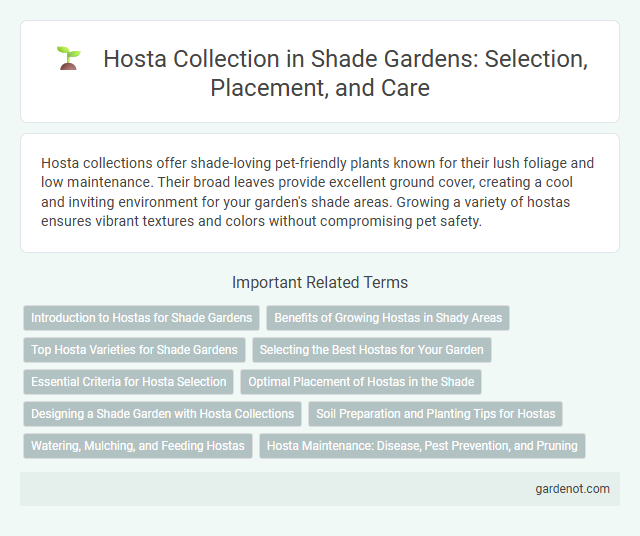 Hosta Collection in Shade Gardens: Selection, Placement, and Care

Hosta collections offer shade-loving pet-friendly plants known for their lush foliage and low maintenance. Their broad leaves provide excellent ground cover, creating a cool and inviting environment for your garden's shade areas. Growing a variety of hostas ensures vibrant textures and colors without compromising pet safety.

Important Related Terms

Introduction to Hostas for Shade Gardens

Benefits of Growing Hostas in Shady Areas

Top Hosta Varieties for Shade Gardens

Selecting the Best Hostas for Your Garden

Essential Criteria for Hosta Selection

Optimal Placement of Hostas in the Shade

Designing a Shade Garden with Hosta Collections

Soil Preparation and Planting Tips for Hostas

Watering, Mulching, and Feeding Hostas

Hosta Maintenance: Disease, Pest Prevention, and Pruning

gardenot.com